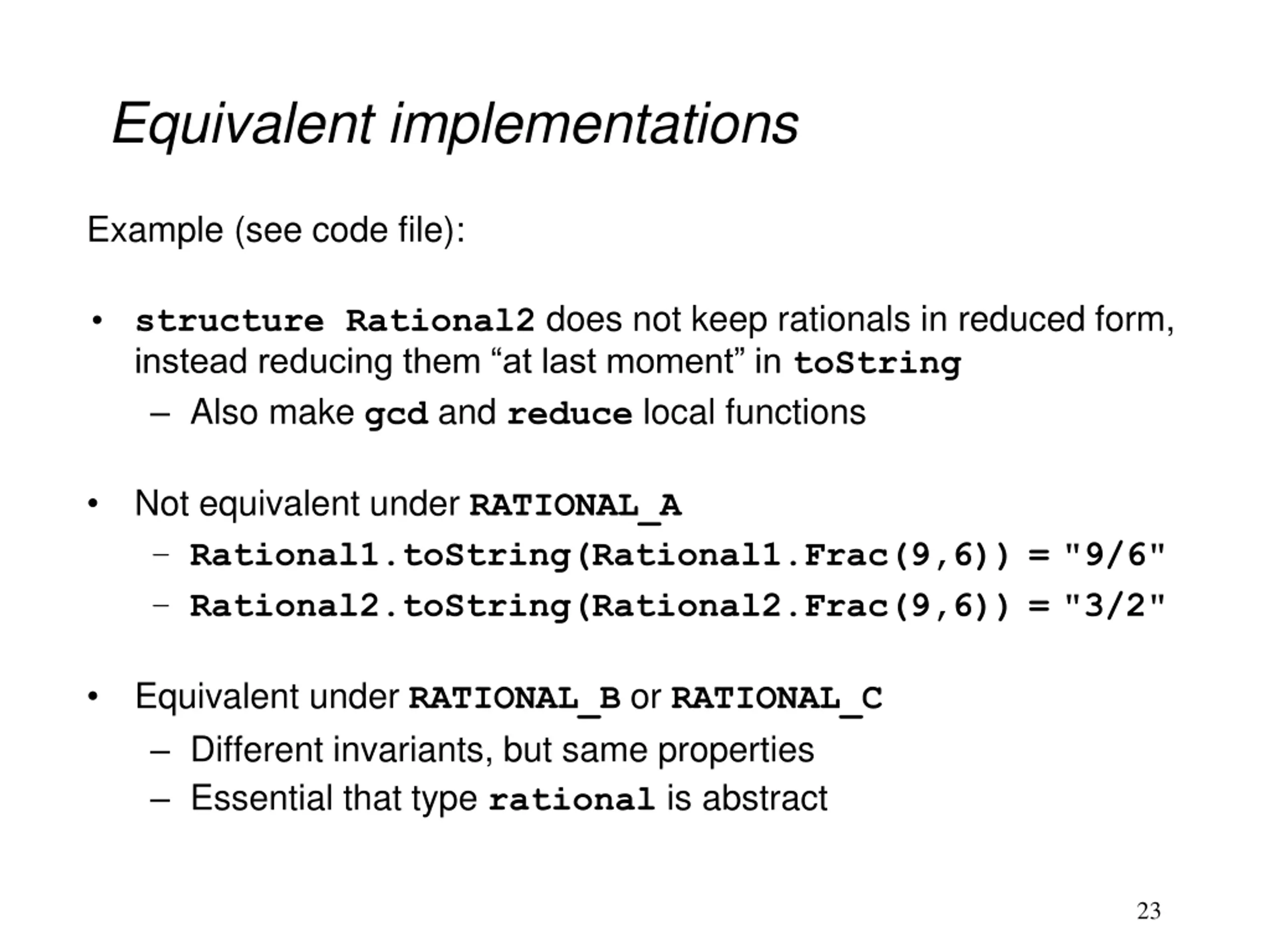 Equivalent implementations

Example (see code file):

• structure Rational2 does not keep rationals in reduced form, instead reducing them “at last moment” in toString
  – Also make gcd and reduce local functions

• Not equivalent under RATIONAL_A
  – Rational1.toString(Rational1.Frac(9,6)) = "9/6"
  – Rational2.toString(Rational2.Frac(9,6)) = "3/2"

• Equivalent under RATIONAL_B or RATIONAL_C
  – Different invariants, but same properties
  – Essential that type rational is abstract

23